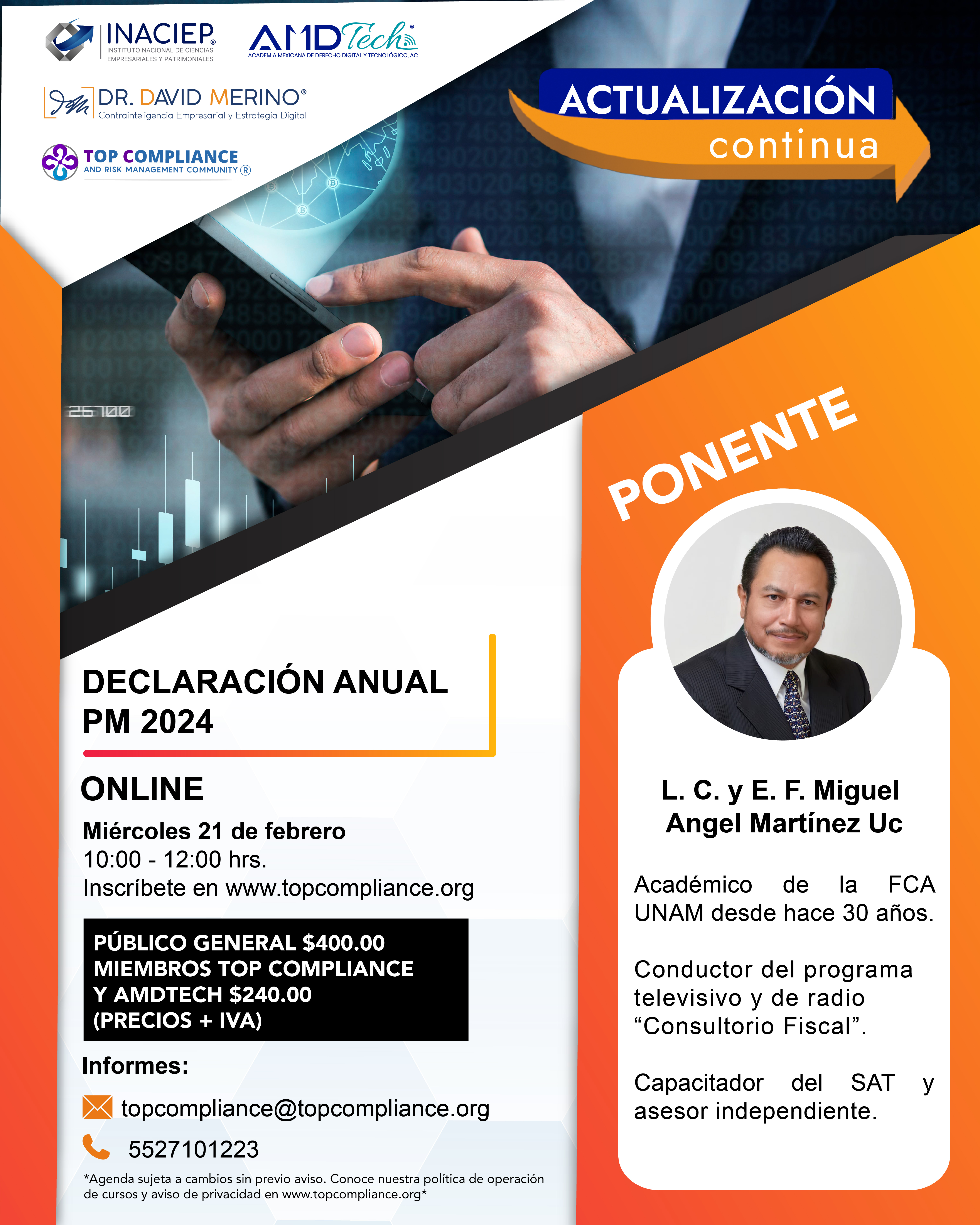 INACIEP®
INSTITUTO NACIONAL DE CIENCIAS EMPRESARIALES Y PATRIMONIALES

AMDTech®
ACADEMIA MEXICANA DE DERECHO DIGITAL Y TECNOLÓGICO, AC

DR. DAVID MERINO®
Contrainteligencia Empresarial y Estrategia Digital

TOP COMPLIANCE
AND RISK MANAGEMENT COMMUNITY ®

ACTUALIZACIÓN
continua

26700

PONENTE

DECLARACIÓN ANUAL
PM 2024

ONLINE

Miércoles 21 de febrero
10:00 - 12:00 hrs.
Inscríbete en www.topcompliance.org

PÚBLICO GENERAL $400.00
MIEMBROS TOP COMPLIANCE Y AMDTECH $240.00
(PRECIOS + IVA)

Informes:

topcompliance@topcompliance.org

5527101223

*Agenda sujeta a cambios sin previo aviso. Conoce nuestra política de operación de cursos y aviso de privacidad en www.topcompliance.org*

L. C. y E. F. Miguel Angel Martínez Uc

Académico de la FCA UNAM desde hace 30 años.

Conductor del programa televisivo y de radio “Consultorio Fiscal”.

Capacitador del SAT y asesor independiente.